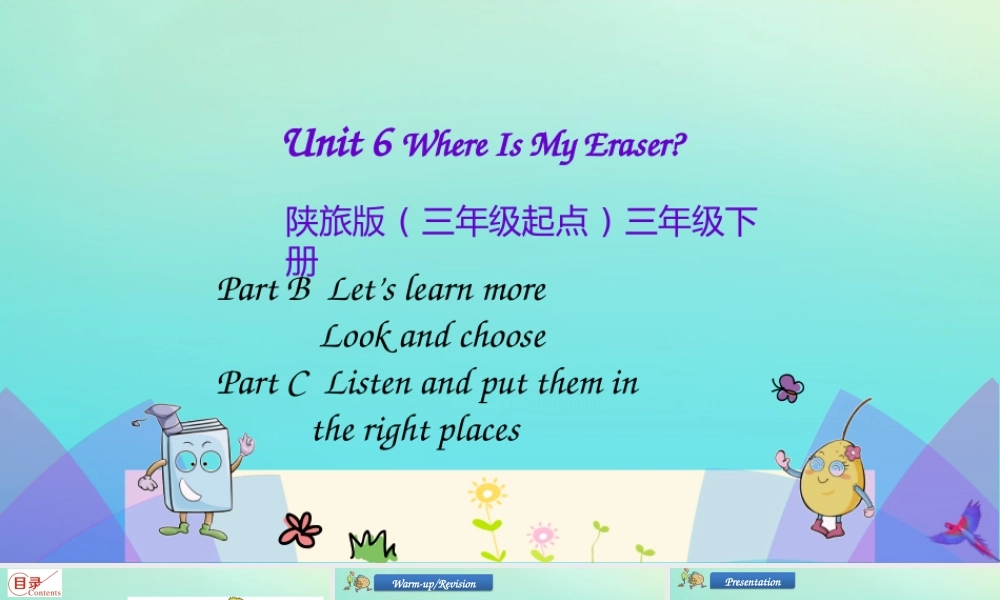 Unit 6 Where Is My Eraser?

陕旅版（三年级起点）三年级下册

Part B Let's learn more
Look and choose
Part C Listen and put them in the right places

目录
Contents

Warm-up/Revision

Presentation